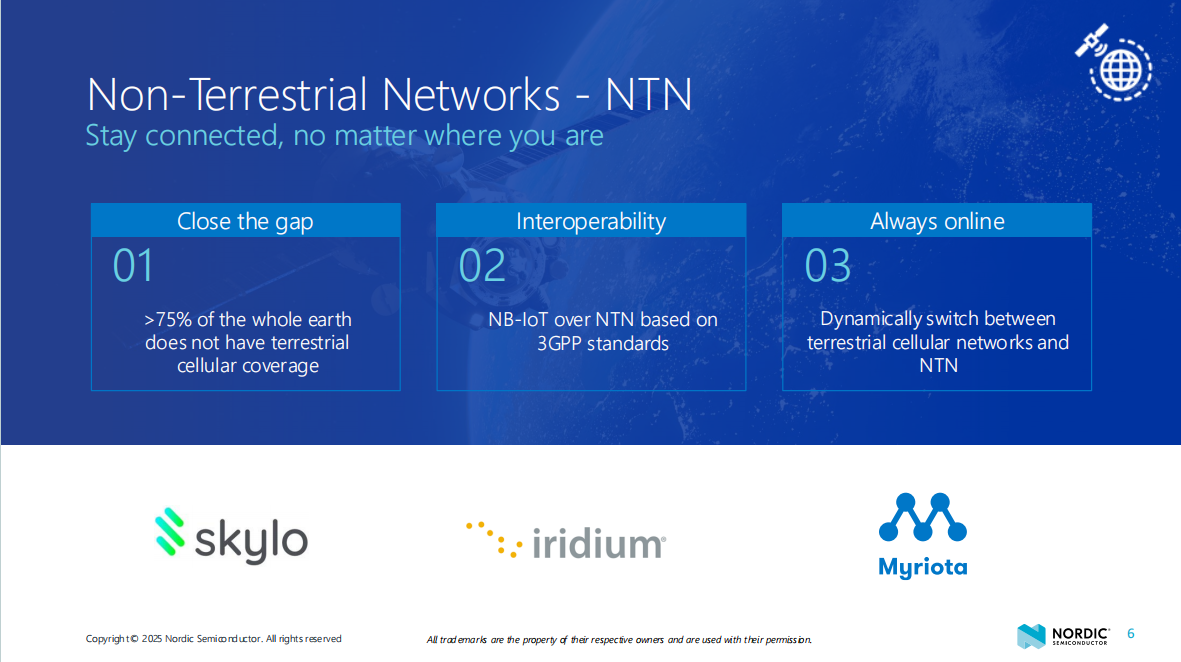 Non-Terrestrial Networks - NTN
Stay connected, no matter where you are

Close the gap
01
>75% of the whole earth does not have terrestrial cellular coverage

Interoperability
02
NB-IoT over NTN based on 3GPP standards

Always online
03
Dynamically switch between terrestrial cellular networks and NTN

skylo

iridium

Myriota

Copyright © 2025 Nordic Semiconductor. All rights reserved

All trademarks are the property of their respective owners and are used with their permission.

NORDIC SEMICONDUCTOR

6